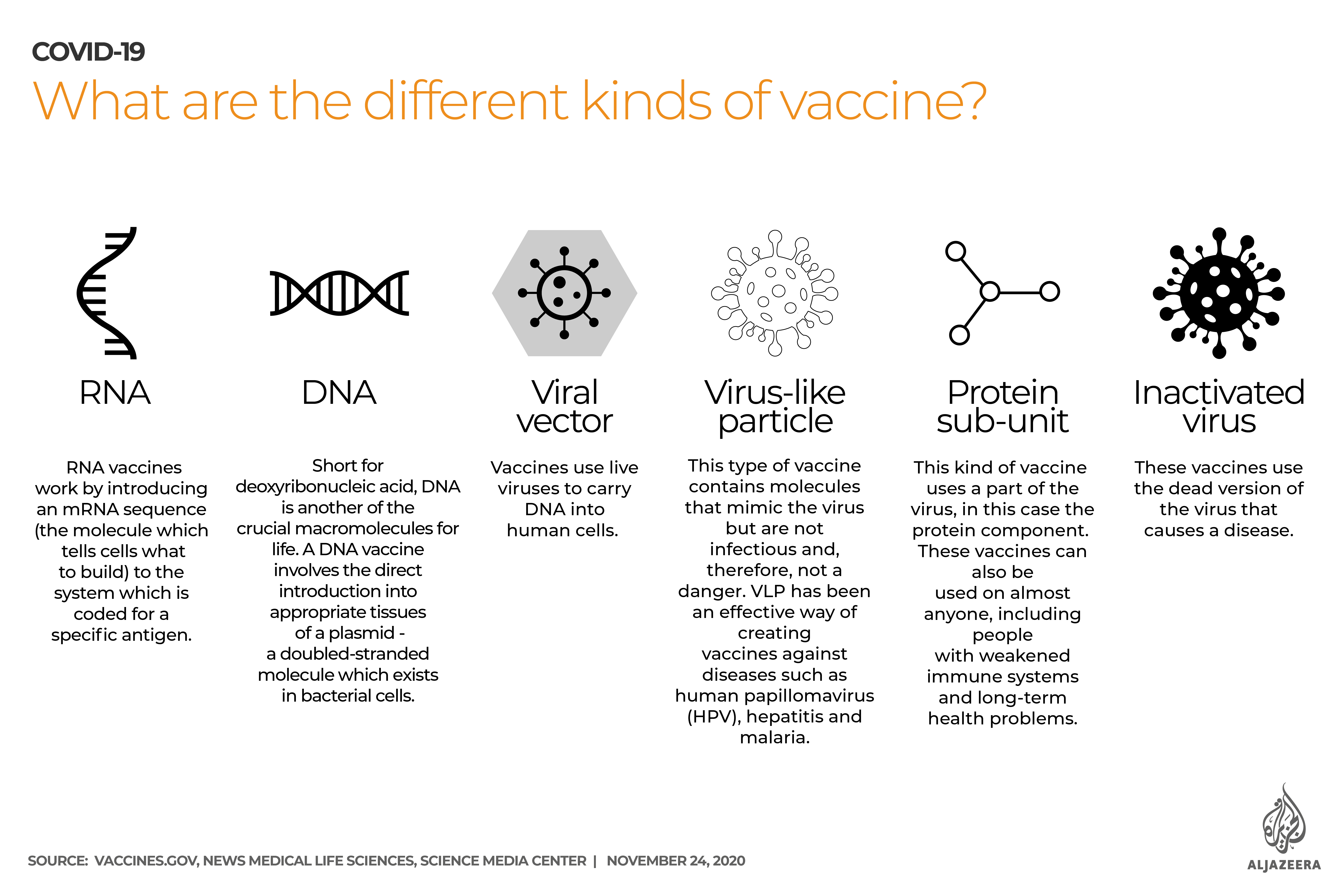 COVID-19

What are the different kinds of vaccine?

RNA

RNA vaccines work by introducing an mRNA sequence (the molecule which tells cells what to build) to the system which is coded for a specific antigen.

DNA

Short for deoxyribonucleic acid, DNA is another of the crucial macromolecules for life. A DNA vaccine involves the direct introduction into appropriate tissues of a plasmid - a doubled-stranded molecule which exists in bacterial cells.

Viral vector

Vaccines use live viruses to carry DNA into human cells.

Virus-like particle

This type of vaccine contains molecules that mimic the virus but are not infectious and, therefore, not a danger. VLP has been an effective way of creating vaccines against diseases such as human papillomavirus (HPV), hepatitis and malaria.

Protein sub-unit

This kind of vaccine uses a part of the virus, in this case the protein component. These vaccines can also be used on almost anyone, including people with weakened immune systems and long-term health problems.

Inactivated virus

These vaccines use the dead version of the virus that causes a disease.

SOURCE: VACCINES.GOV, NEWS MEDICAL LIFE SCIENCES, SCIENCE MEDIA CENTER | NOVEMBER 24, 2020

ALJAZEERA